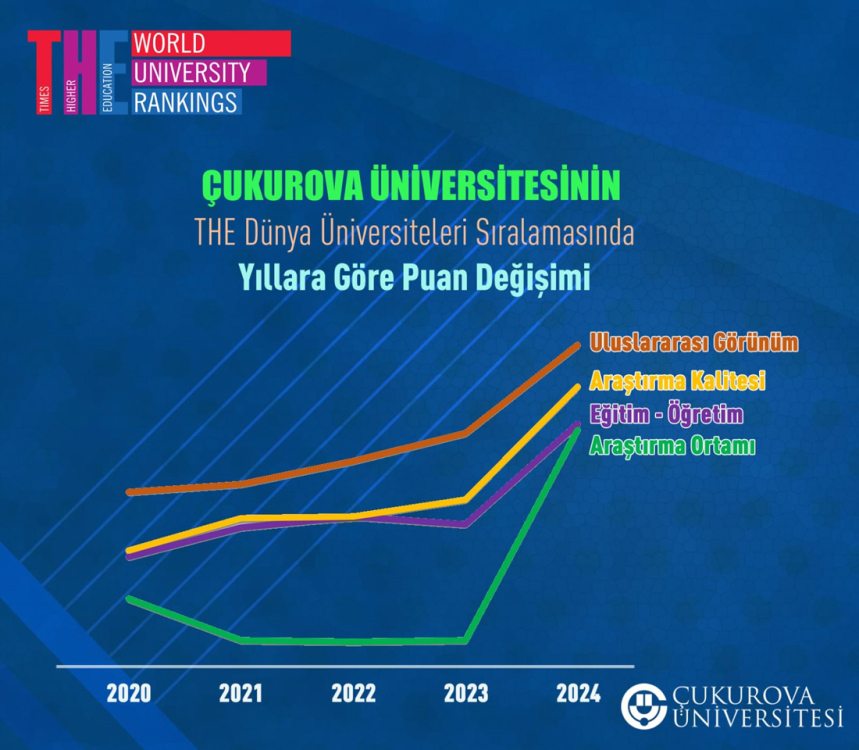 THE
TIMES HIGHER EDUCATION
WORLD UNIVERSITY RANKINGS

ÇUKUROVA ÜNİVERSİTESİNİN
THE Dünya Üniversiteleri Sıralamasında
Yıllara Göre Puan Değişimi

Uluslararası Görünüm
Araştırma Kalitesi
Eğitim - Öğretim
Araştırma Ortamı

2020
2021
2022
2023
2024

ÇUKUROVA ÜNİVERSİTESİ